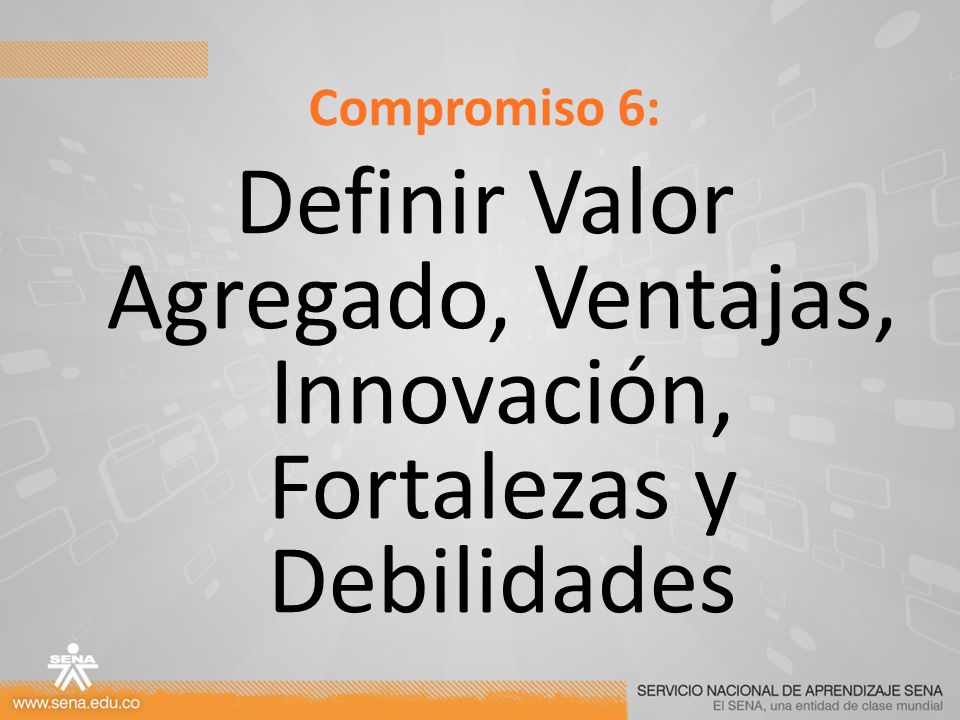 Compromiso 6:

Definir Valor Agregado, Ventajas, Innovación, Fortalezas y Debilidades

SENA
www.sena.edu.co

SERVICIO NACIONAL DE APRENDIZAJE SENA
El SENA, una entidad de clase mundial